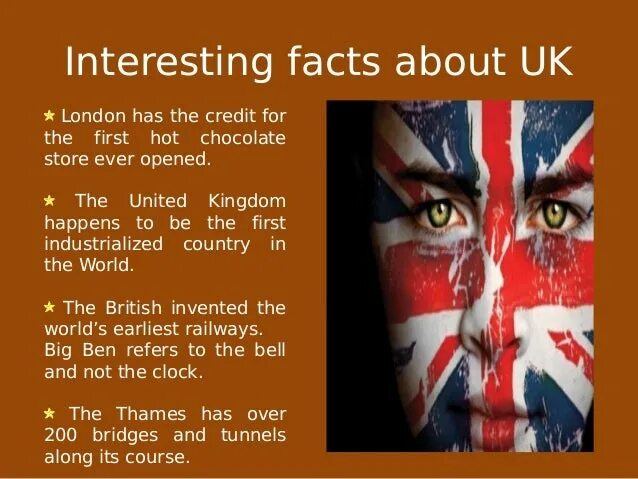 Interesting facts about UK

★ London has the credit for the first hot chocolate store ever opened.

★ The United Kingdom happens to be the first industrialized country in the World.

★ The British invented the world's earliest railways. Big Ben refers to the bell and not the clock.

★ The Thames has over 200 bridges and tunnels along its course.